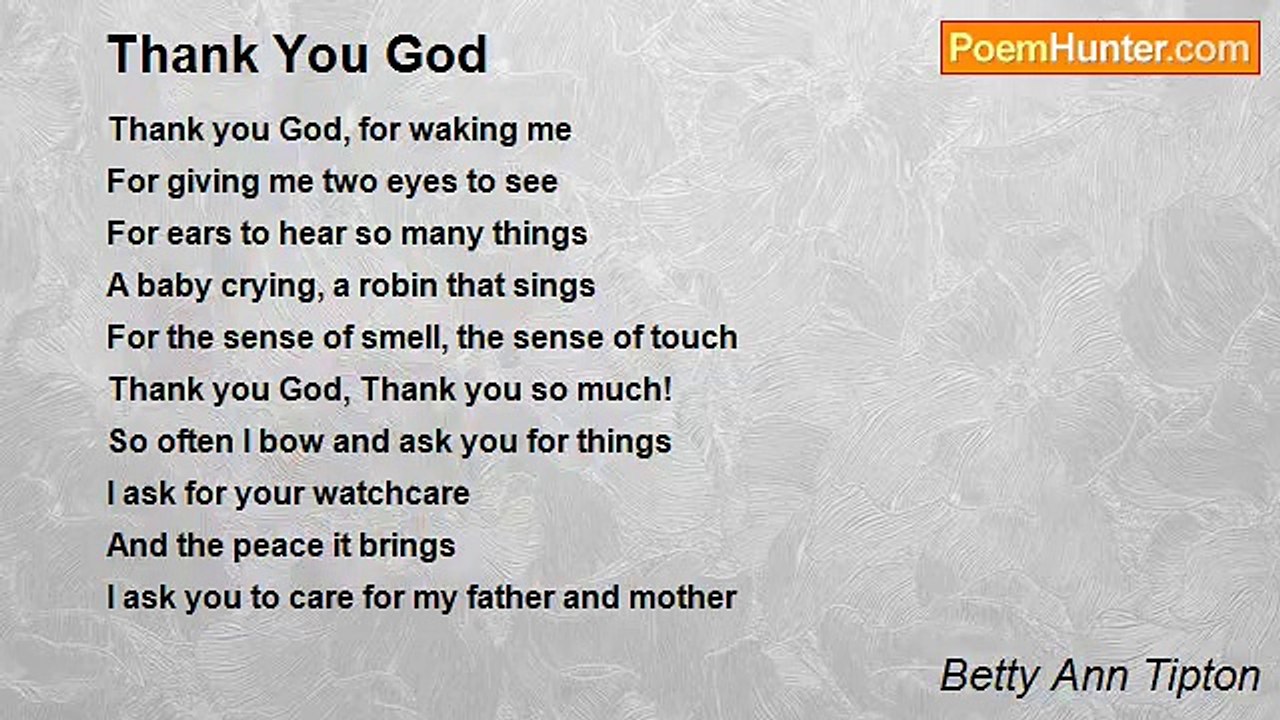 Thank You God

PoemHunter.com

Thank you God, for waking me
For giving me two eyes to see
For ears to hear so many things
A baby crying, a robin that sings
For the sense of smell, the sense of touch
Thank you God, Thank you so much!
So often I bow and ask you for things
I ask for your watchcare
And the peace it brings
I ask you to care for my father and mother

Betty Ann Tipton